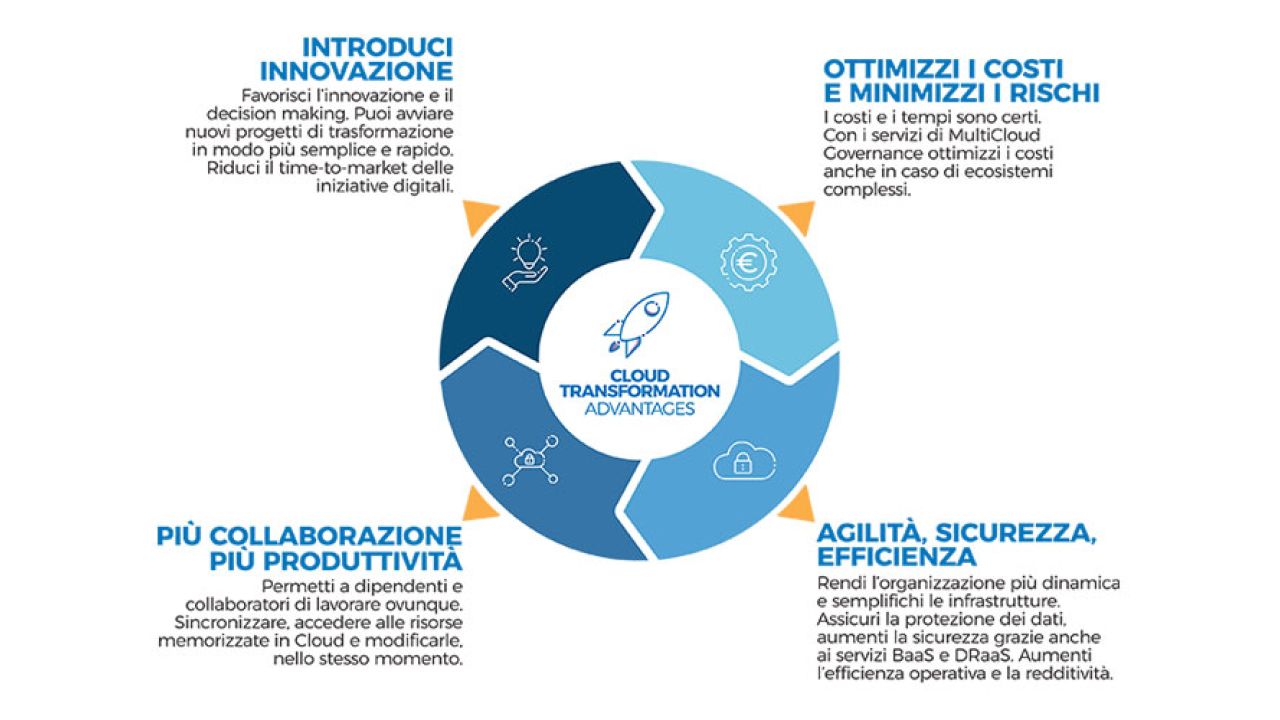 INTRODUCI INNOVAZIONE

Favorisci l'innovazione e il decision making. Puoi avviare nuovi progetti di trasformazione in modo più semplice e rapido. Riduci il time-to-market delle iniziative digitali.

OTTIMIZZI I COSTI E MINIMIZZI I RISCHI

I costi e i tempi sono certi. Con i servizi di MultiCloud Governance ottimizzi i costi anche in caso di ecosistemi complessi.

CLOUD TRANSFORMATION ADVANTAGES

PIÙ COLLABORAZIONE PIÙ PRODUTTIVITÀ

Permetti a dipendenti e collaboratori di lavorare ovunque. Sincronizzare, accedere alle risorse memorizzate in Cloud e modificarle, nello stesso momento.

AGILITÀ, SICUREZZA, EFFICIENZA

Rendi l'organizzazione più dinamica e semplifichi le infrastrutture. Assicuri la protezione dei dati, aumenti la sicurezza grazie anche ai servizi BaaS e DRaaS. Aumenti l'efficienza operativa e la redditività.